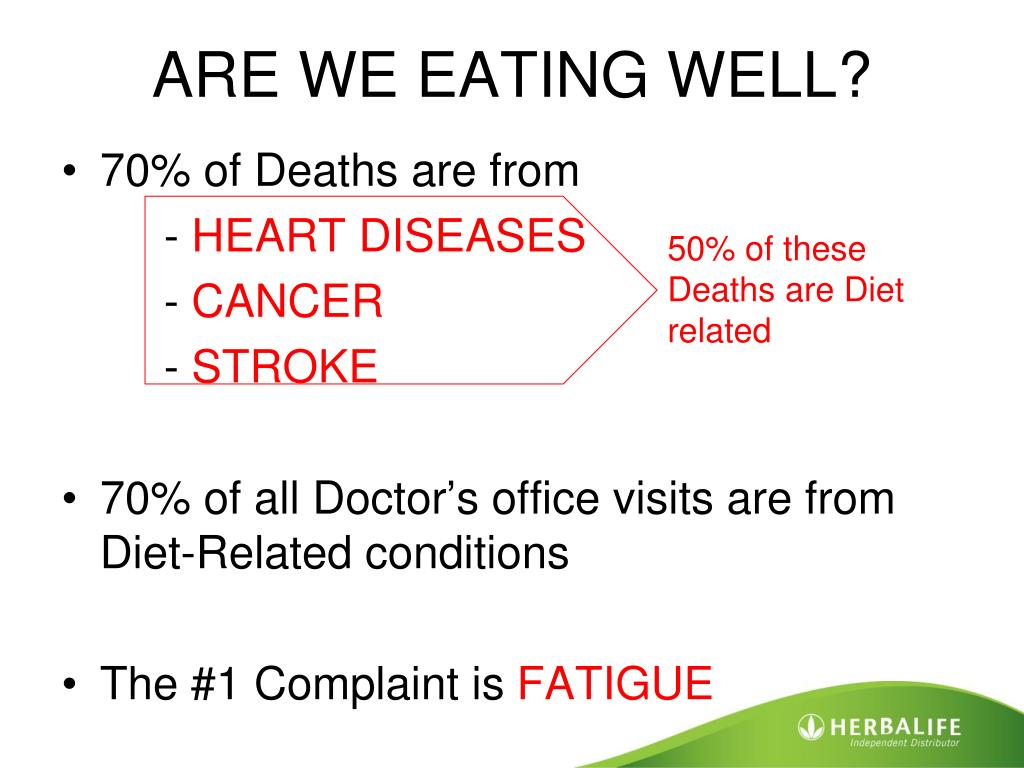 ARE WE EATING WELL?

• 70% of Deaths are from

- HEART DISEASES
- CANCER
- STROKE

50% of these Deaths are Diet related

• 70% of all Doctor's office visits are from Diet-Related conditions

• The #1 Complaint is FATIGUE

HERBALIFE
Independent Distributor